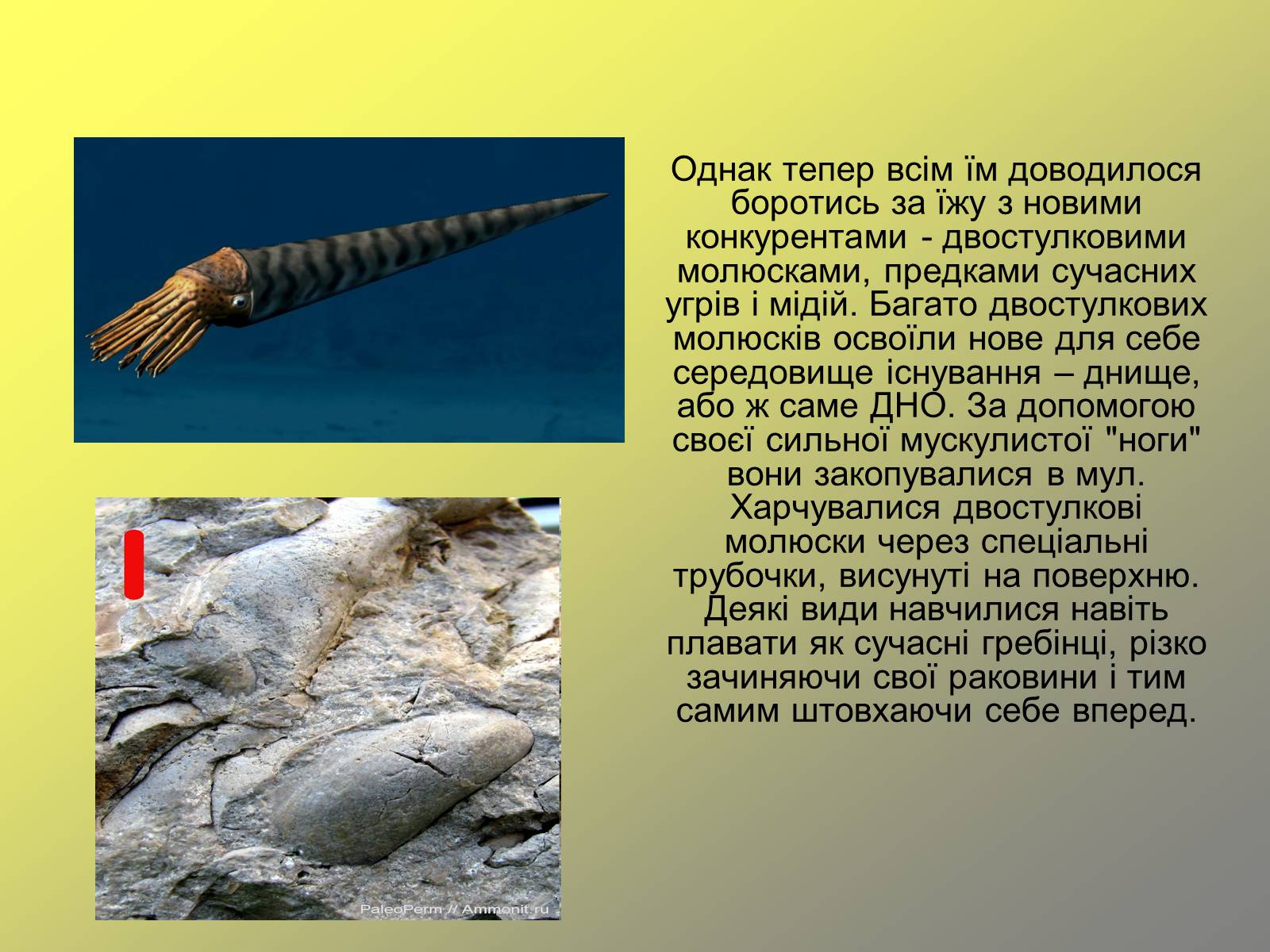 Однак тепер всім їм доводилося боротись за їжу з новими конкурентами - двостулковими молюсками, предками сучасних угрів і мідій. Багато двостулкових молюсків освоїли нове для себе середовище існування – днище, або ж саме ДНО. За допомогою своєї сильної мускулистої "ноги" вони закопувалися в мул. Харчувалися двостулкові молюски через спеціальні трубочки, висунуті на поверхню. Деякі види навчилися навіть плавати як сучасні гребінці, різко зачиняючи свої раковини і тим самим штовхаючи себе вперед.

PaleoPerm // Ammonit.ru